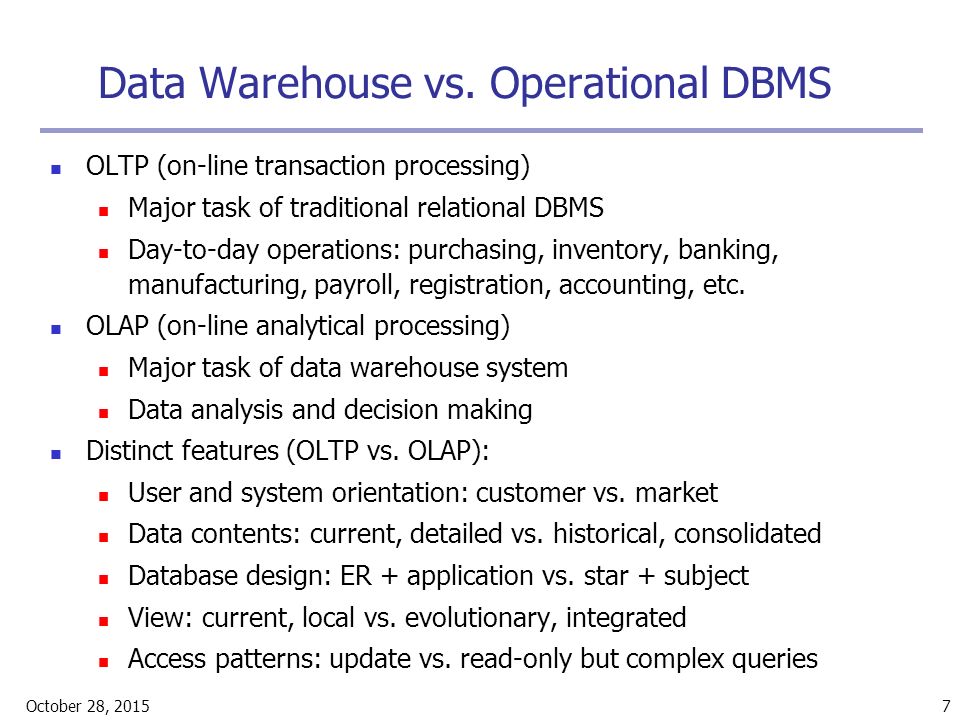 Data Warehouse vs. Operational DBMS

- OLTP (on-line transaction processing)
  - Major task of traditional relational DBMS
  - Day-to-day operations: purchasing, inventory, banking, manufacturing, payroll, registration, accounting, etc.
- OLAP (on-line analytical processing)
  - Major task of data warehouse system
  - Data analysis and decision making
- Distinct features (OLTP vs. OLAP):
  - User and system orientation: customer vs. market
  - Data contents: current, detailed vs. historical, consolidated
  - Database design: ER + application vs. star + subject
  - View: current, local vs. evolutionary, integrated
  - Access patterns: update vs. read-only but complex queries

October 28, 2015

7